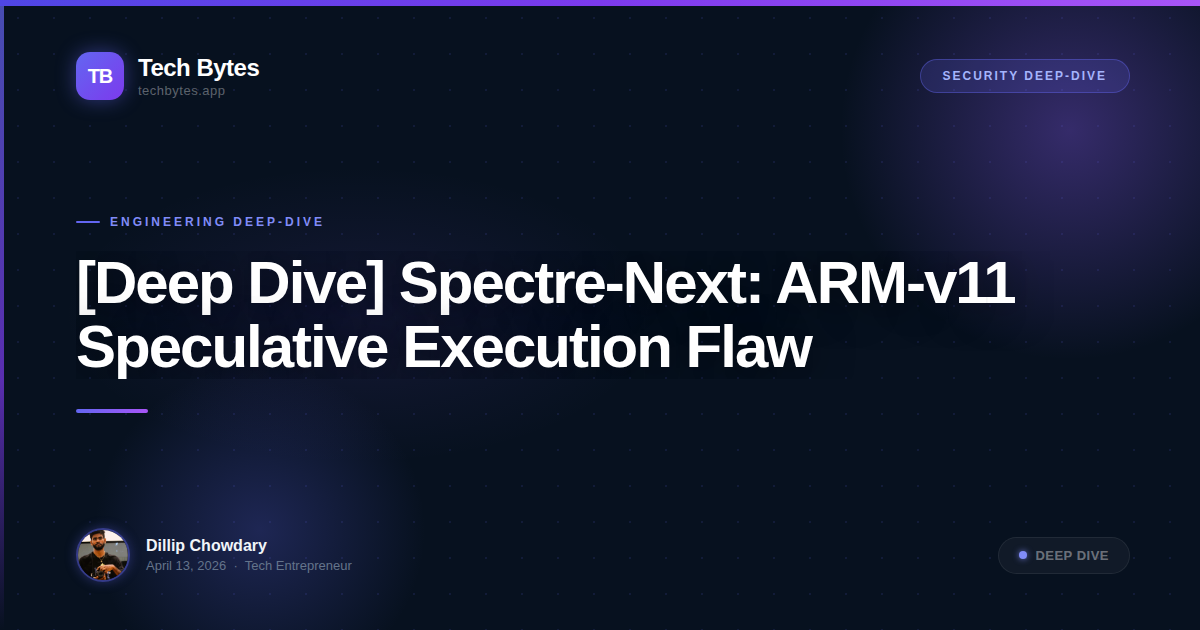 TB

Tech Bytes
techbytes.app

SECURITY DEEP-DIVE

ENGINEERING DEEP-DIVE

[Deep Dive] Spectre-Next: ARM-v11 Speculative Execution Flaw

Dillip Chowdary
April 13, 2026 · Tech Entrepreneur

DEEP DIVE